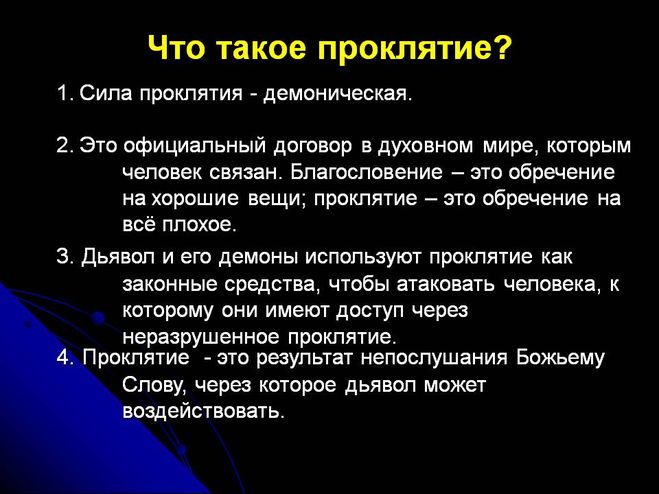 Что такое проклятие?

1. Сила проклятия - демоническая.

2. Это официальный договор в духовном мире, которым человек связан. Благословение – это обречение на хорошие вещи; проклятие – это обречение на всё плохое.

3. Дьявол и его демоны используют проклятие как законные средства, чтобы атаковать человека, к которому они имеют доступ через неразрушенное проклятие.

4. Проклятие - это результат непослушания Божьему Слову, через которое дьявол может воздействовать.